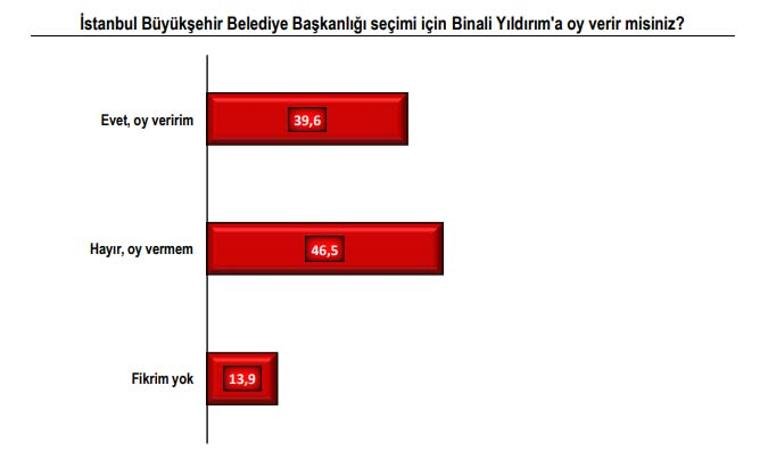 İstanbul Büyükşehir Belediye Başkanlığı seçimi için Binali Yıldırım'a oy verir misiniz?

Evet, oy veririm
39,6

Hayır, oy vermem
46,5

Fikrim yok
13,9